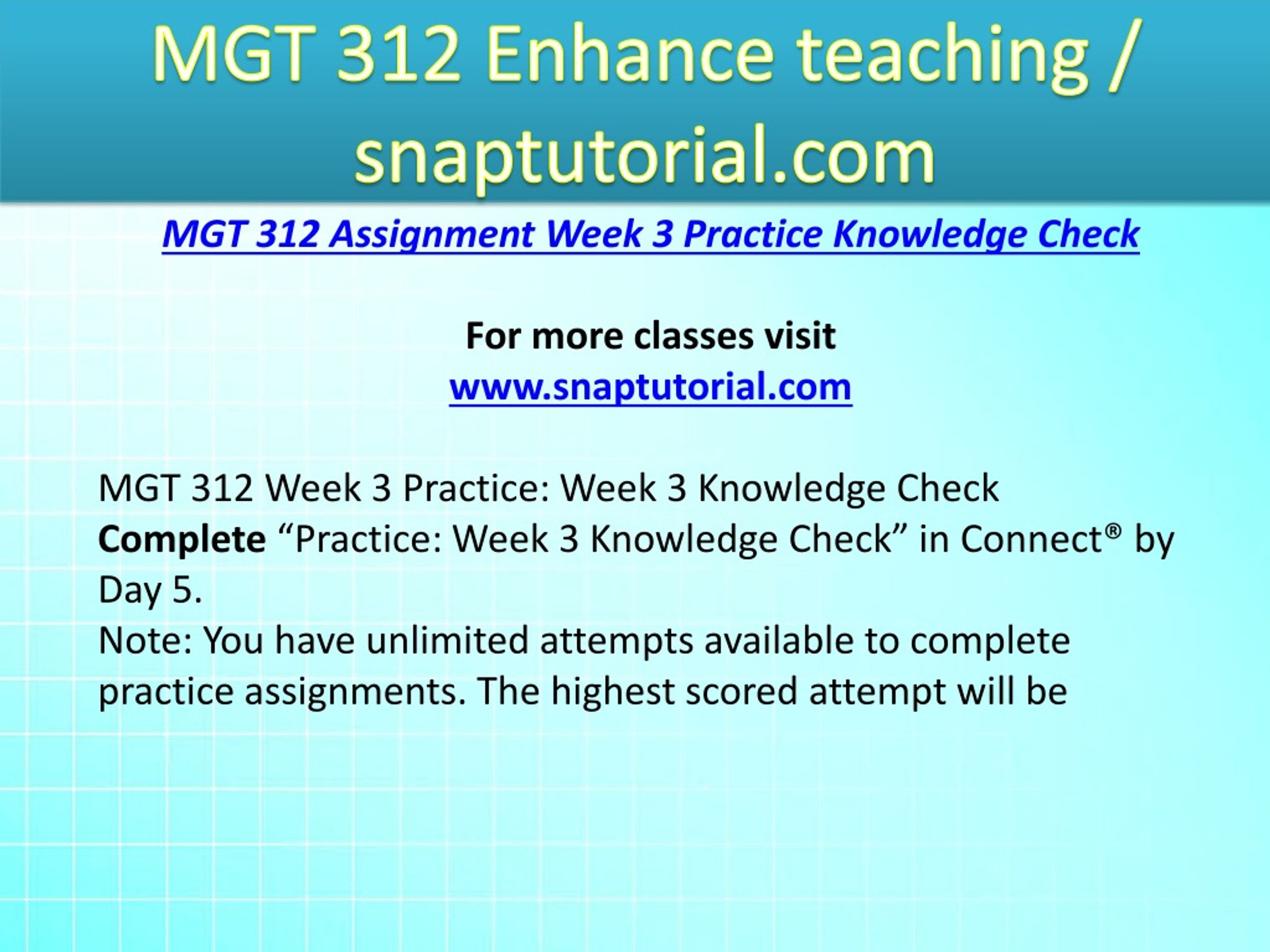 MGT 312 Enhance teaching / snaptutorial.com

MGT 312 Assignment Week 3 Practice Knowledge Check

For more classes visit
www.snaptutorial.com

MGT 312 Week 3 Practice: Week 3 Knowledge Check
Complete “Practice: Week 3 Knowledge Check” in Connect® by Day 5.
Note: You have unlimited attempts available to complete practice assignments. The highest scored attempt will be